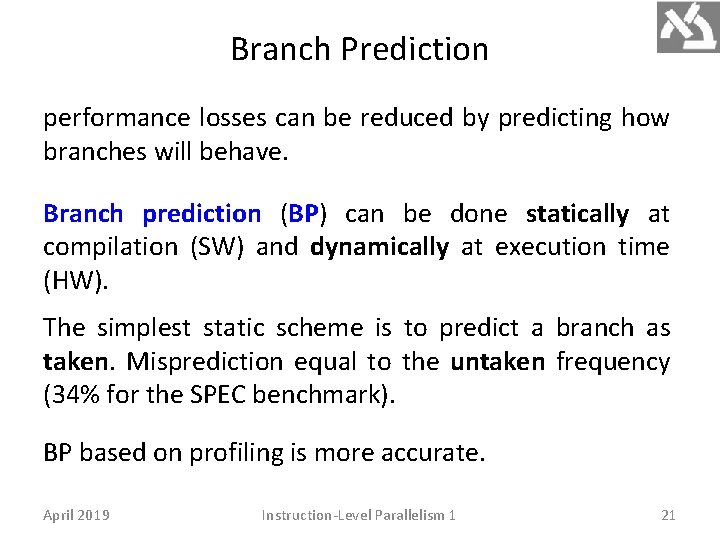 Branch Prediction

performance losses can be reduced by predicting how branches will behave.

Branch prediction (BP) can be done statically at compilation (SW) and dynamically at execution time (HW).

The simplest static scheme is to predict a branch as taken. Misprediction equal to the untaken frequency (34% for the SPEC benchmark).

BP based on profiling is more accurate.

April 2019 Instruction-Level Parallelism 1 21